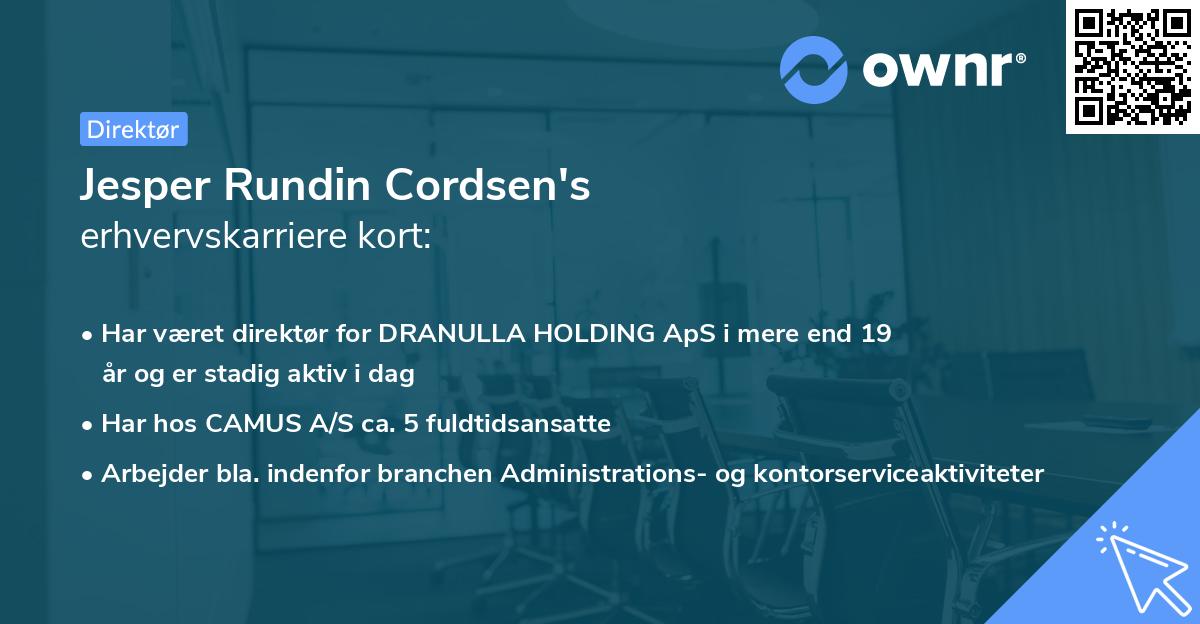 ownr®

Direktør

Jesper Rundin Cordsen's
erhvervskarriere kort:

• Har været direktør for DRANULLA HOLDING ApS i mere end 19 år og er stadig aktiv i dag

• Har hos CAMUS A/S ca. 5 fuldtidsansatte

• Arbejder bla. indenfor branchen Administrations- og kontorserviceaktiviteter